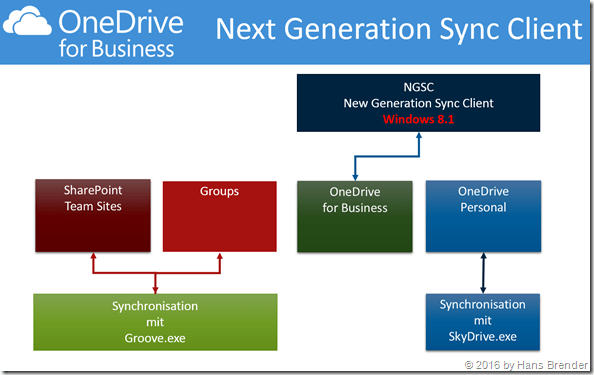 OneDrive
for Business

Next Generation Sync Client

NGSC
New Generation Sync Client
Windows 8.1

SharePoint
Team Sites

Groups

OneDrive
for Business

OneDrive
Personal

Synchronisation
mit
Groove.exe

Synchronisation
mit
SkyDrive.exe

© 2016 by Hans Brender